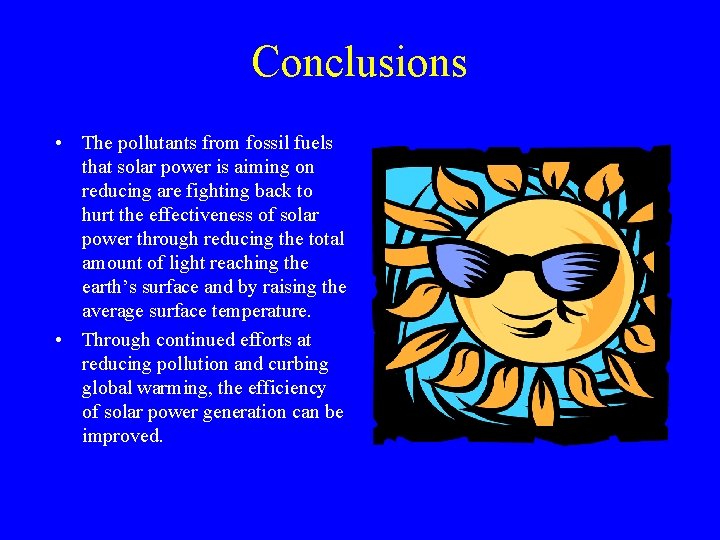 Conclusions

• The pollutants from fossil fuels that solar power is aiming on reducing are fighting back to hurt the effectiveness of solar power through reducing the total amount of light reaching the earth's surface and by raising the average surface temperature.

• Through continued efforts at reducing pollution and curbing global warming, the efficiency of solar power generation can be improved.